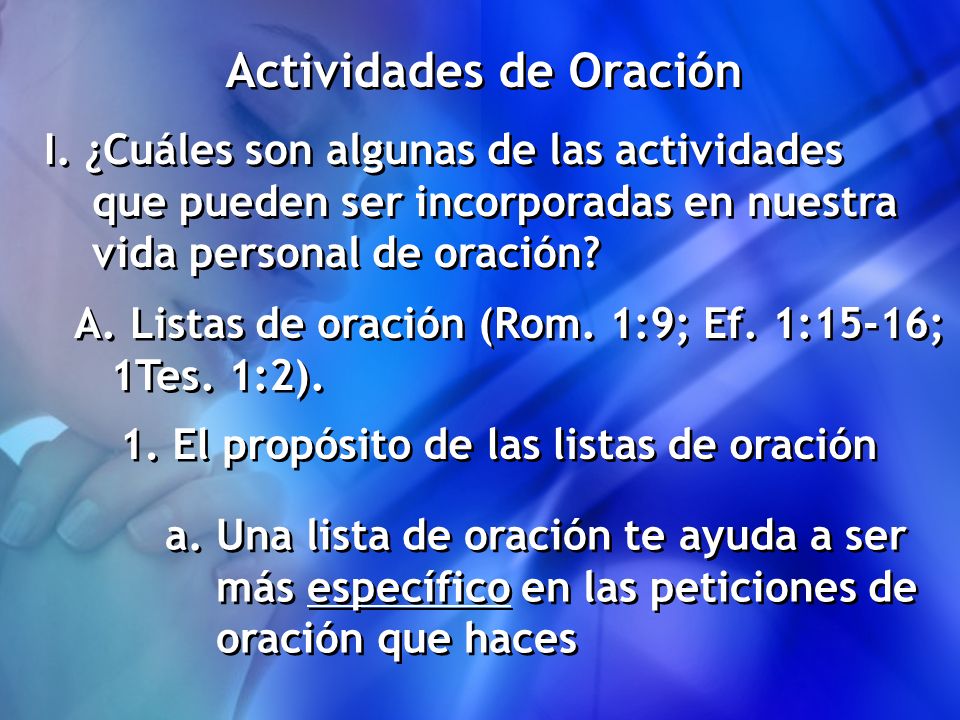 Actividades de Oración

I. ¿Cuáles son algunas de las actividades que pueden ser incorporadas en nuestra vida personal de oración?

A. Listas de oración (Rom. 1:9; Ef. 1:15-16; 1Tes. 1:2).

1. El propósito de las listas de oración

a. Una lista de oración te ayuda a ser más específico en las peticiones de oración que haces